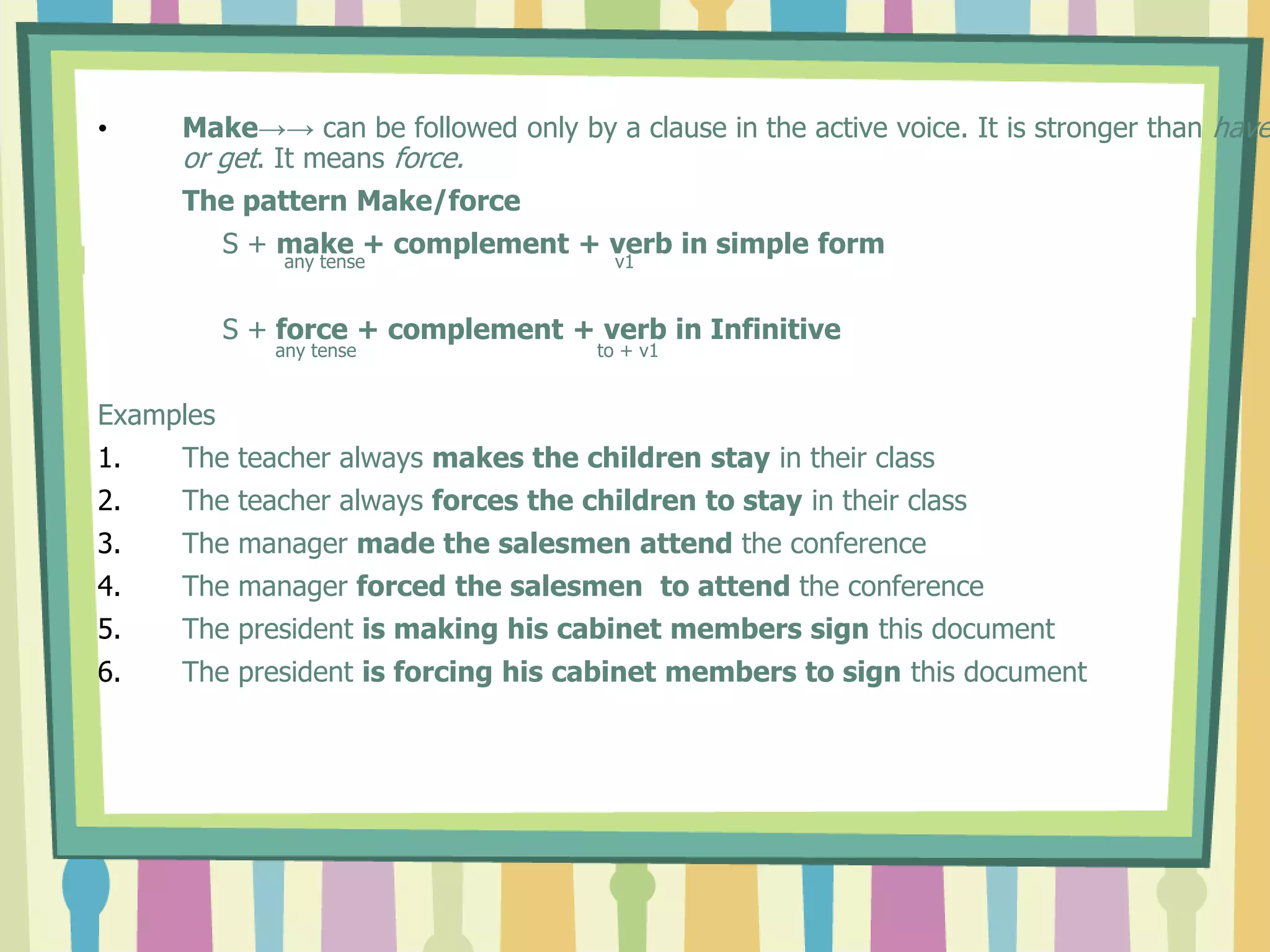 • Make→→ can be followed only by a clause in the active voice. It is stronger than have or get. It means force.

The pattern Make/force

S + make + complement + verb in simple form
any tense v1

S + force + complement + verb in Infinitive
any tense to + v1

Examples
1. The teacher always makes the children stay in their class
2. The teacher always forces the children to stay in their class
3. The manager made the salesmen attend the conference
4. The manager forced the salesmen to attend the conference
5. The president is making his cabinet members sign this document
6. The president is forcing his cabinet members to sign this document